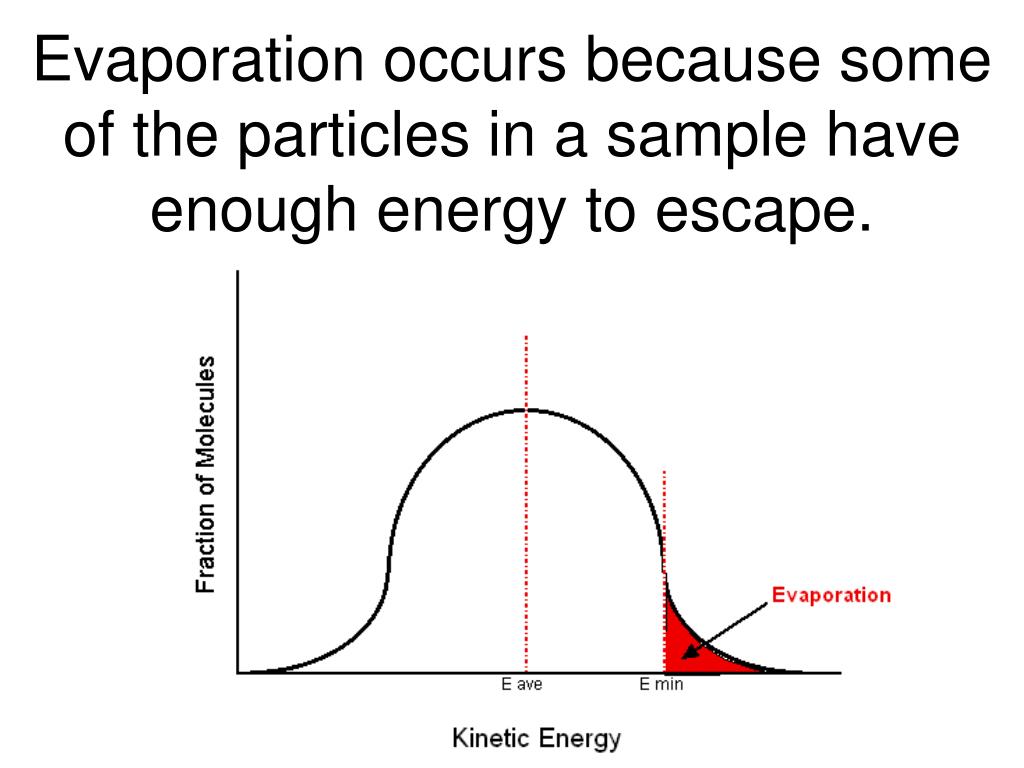 Evaporation occurs because some of the particles in a sample have enough energy to escape.

Fraction of Molecules

Evaporation

E ave

E min

Kinetic Energy